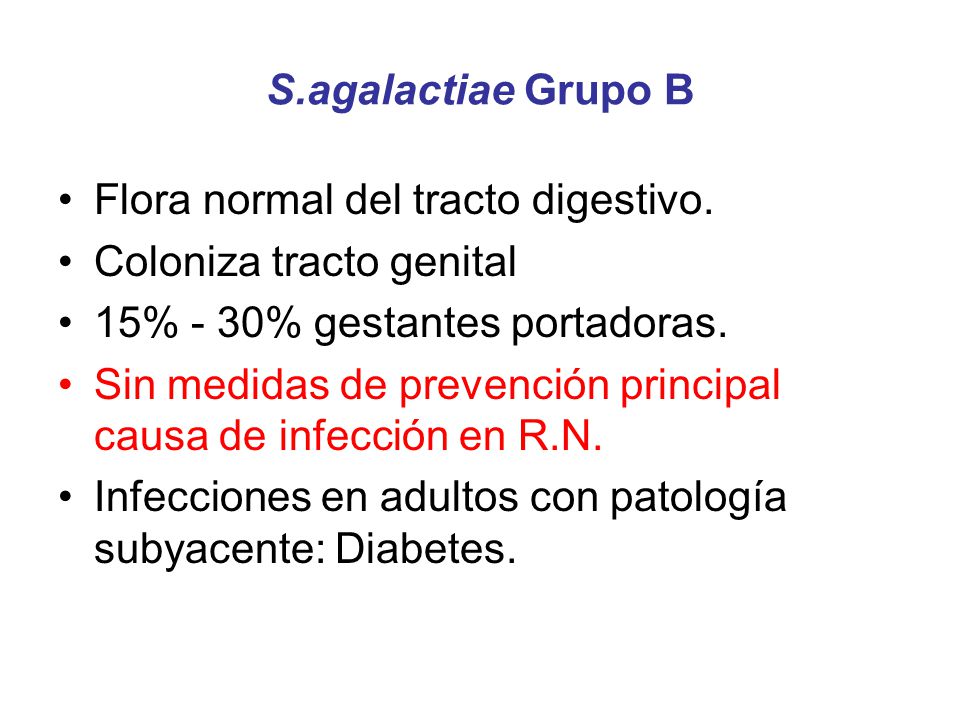 S.agalactiae Grupo B

• Flora normal del tracto digestivo.
• Coloniza tracto genital
• 15% - 30% gestantes portadoras.
• Sin medidas de prevención principal causa de infección en R.N.
• Infecciones en adultos con patología subyacente: Diabetes.